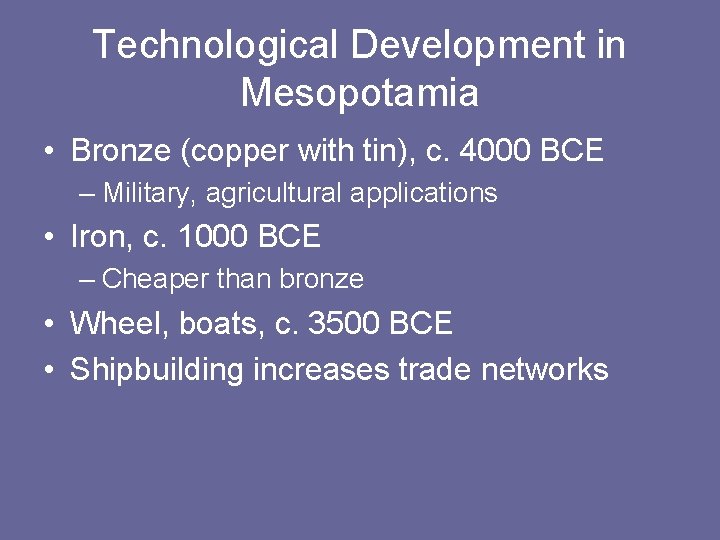 Technological Development in Mesopotamia

• Bronze (copper with tin), c. 4000 BCE
– Military, agricultural applications
• Iron, c. 1000 BCE
– Cheaper than bronze
• Wheel, boats, c. 3500 BCE
• Shipbuilding increases trade networks